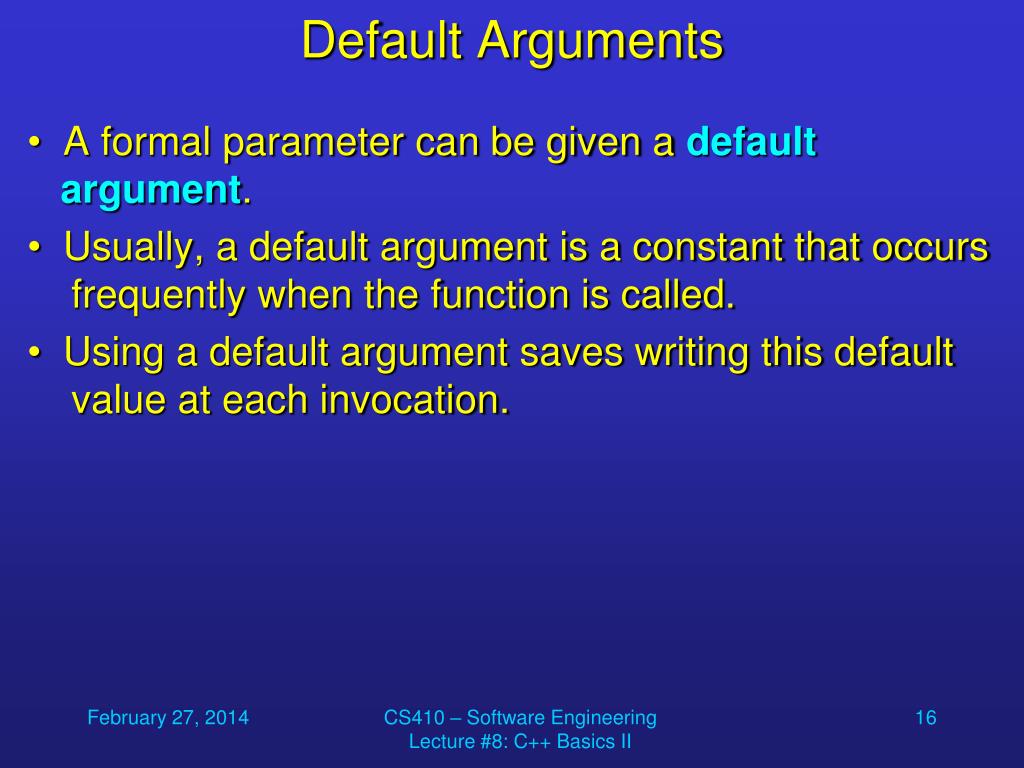 Default Arguments

• A formal parameter can be given a default argument.

• Usually, a default argument is a constant that occurs frequently when the function is called.

• Using a default argument saves writing this default value at each invocation.

February 27, 2014

CS410 – Software Engineering
Lecture #8: C++ Basics II

16